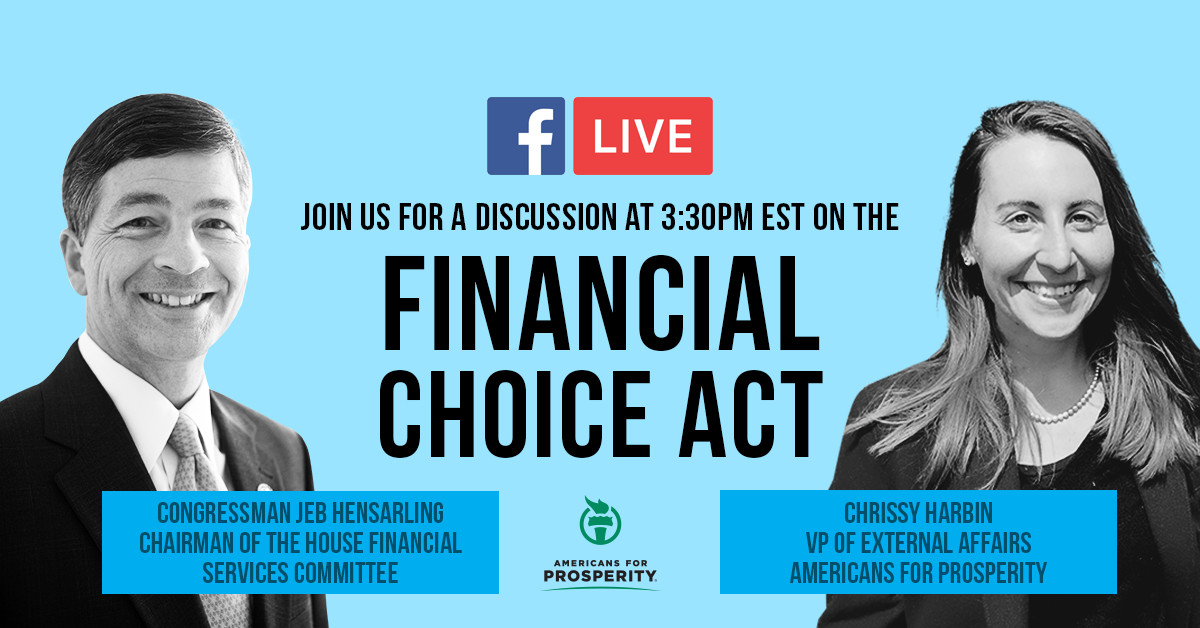 f LIVE

JOIN US FOR A DISCUSSION AT 3:30PM EST ON THE

FINANCIAL CHOICE ACT

CONGRESSMAN JEB HENSARLING
CHAIRMAN OF THE HOUSE FINANCIAL SERVICES COMMITTEE

AMERICANS FOR PROSPERITY

CHRISSY HARBIN
VP OF EXTERNAL AFFAIRS
AMERICANS FOR PROSPERITY